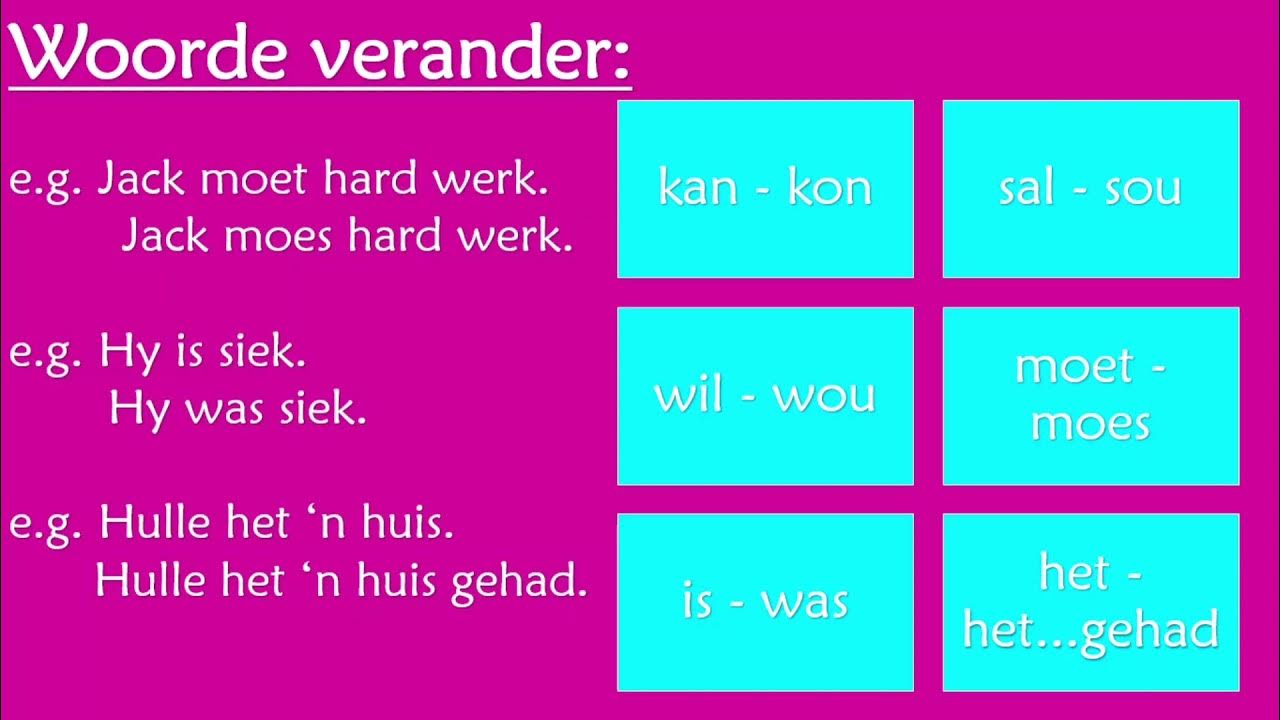 Woorde verander:

e.g. Jack moet hard werk.
Jack moes hard werk.

e.g. Hy is siek.
Hy was siek.

e.g. Hulle het ‘n huis.
Hulle het ‘n huis gehad.

kan - kon

sal - sou

wil - wou

moet - moes

is - was

het - het...gehad